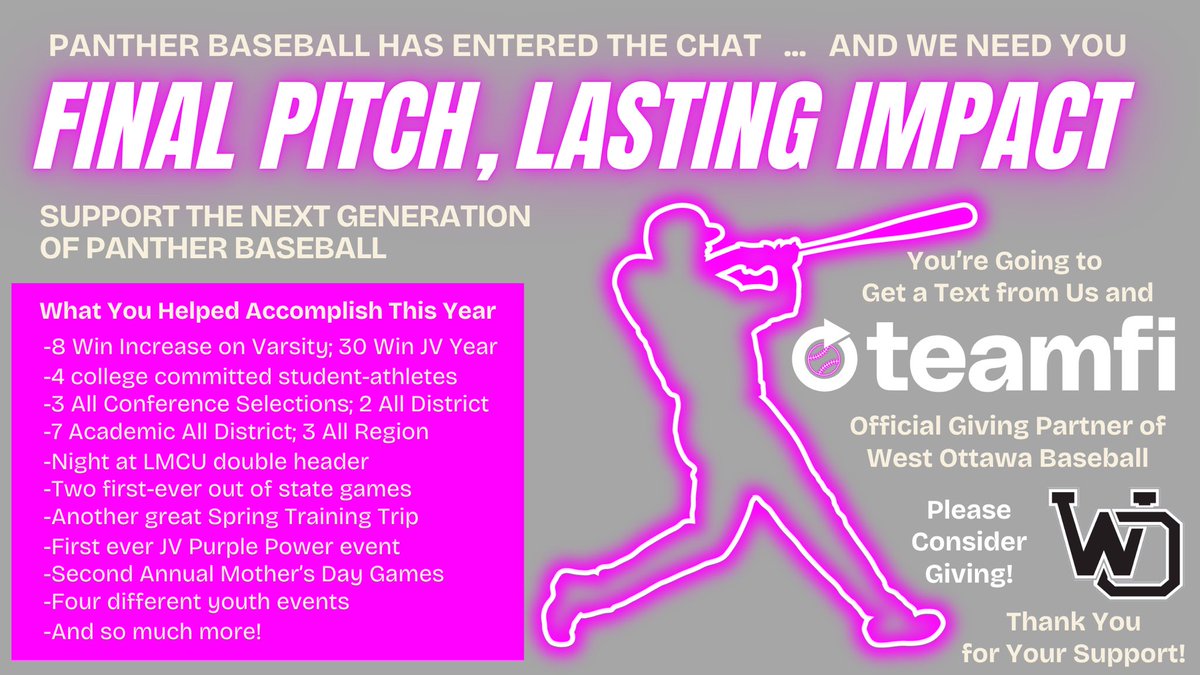 PANTHER BASEBALL HAS ENTERED THE CHAT ... AND WE NEED YOU

FINAL PITCH, LASTING IMPACT

SUPPORT THE NEXT GENERATION OF PANTHER BASEBALL

What You Helped Accomplish This Year
-8 Win Increase on Varsity; 30 Win JV Year
-4 college committed student-athletes
-3 All Conference Selections; 2 All District
-7 Academic All District; 3 All Region
-Night at LMCU double header
-Two first-ever out of state games
-Another great Spring Training Trip
-First ever JV Purple Power event
-Second Annual Mother's Day Games
-Four different youth events
-And so much more!

You're Going to Get a Text from Us and

teamfi

Official Giving Partner of West Ottawa Baseball

Please Consider Giving!

WO

Thank You for Your Support!